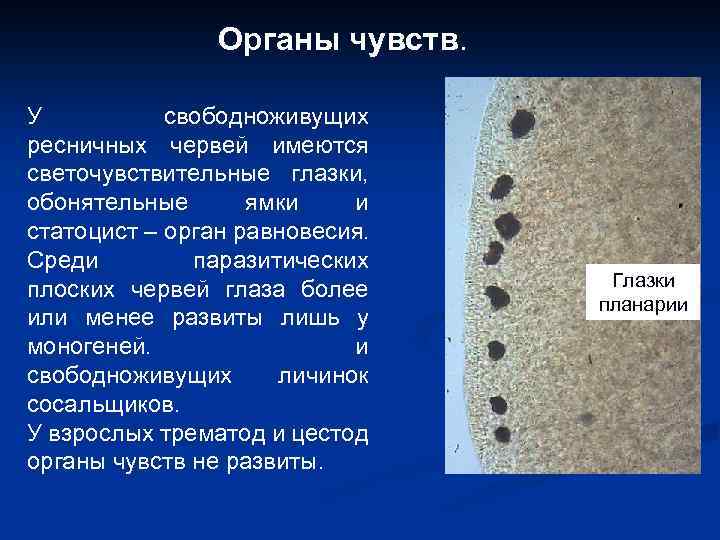 Органы чувств.

У свободноживущих ресничных червей имеются светочувствительные глазки, обонятельные ямки и статоцист – орган равновесия. Среди паразитических плоских червей глаза более или менее развиты лишь у моногеней. и свободноживущих личинок сосальщиков.
У взрослых трематод и цестод органы чувств не развиты.

Глазки планарии